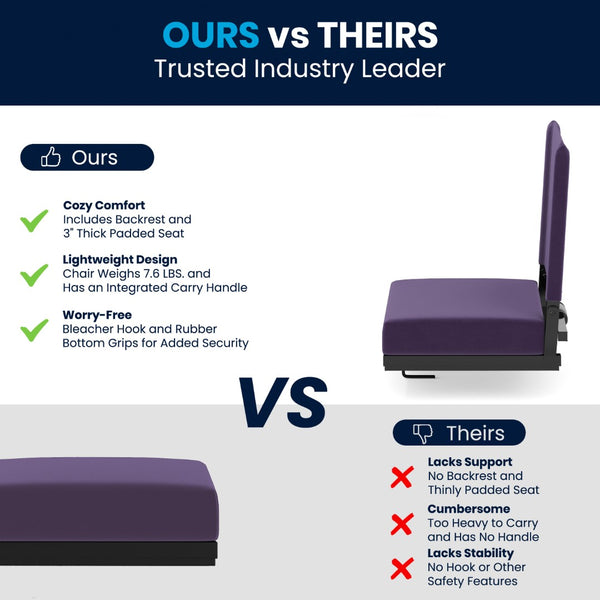 OURS vs THEIRS
Trusted Industry Leader

Ours

Cozy Comfort
Includes Backrest and 3" Thick Padded Seat

Lightweight Design
Chair Weighs 7.6 LBS. and Has an Integrated Carry Handle

Worry-Free
Bleacher Hook and Rubber Bottom Grips for Added Security

VS

Theirs

Lacks Support
No Backrest and Thinly Padded Seat

Cumbersome
Too Heavy to Carry and Has No Handle

Lacks Stability
No Hook or Other Safety Features